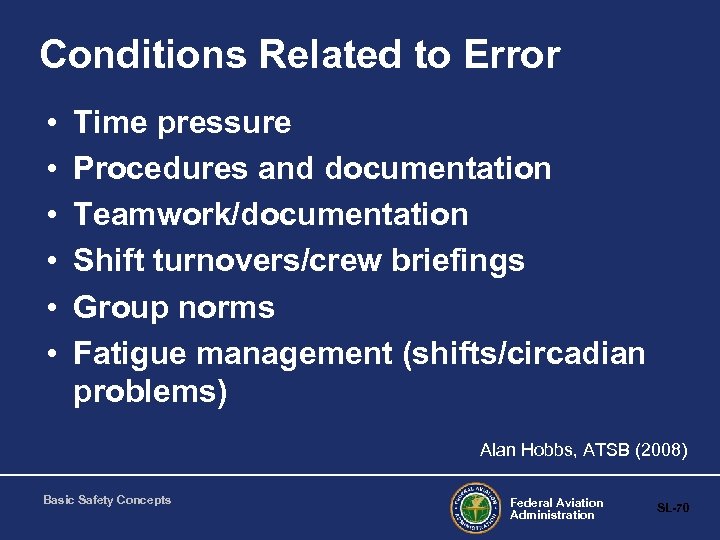 Conditions Related to Error

• Time pressure
• Procedures and documentation
• Teamwork/documentation
• Shift turnovers/crew briefings
• Group norms
• Fatigue management (shifts/circadian problems)

Alan Hobbs, ATSB (2008)

Basic Safety Concepts

FEDERAL AVIATION ADMINISTRATION

Federal Aviation Administration

SL-70